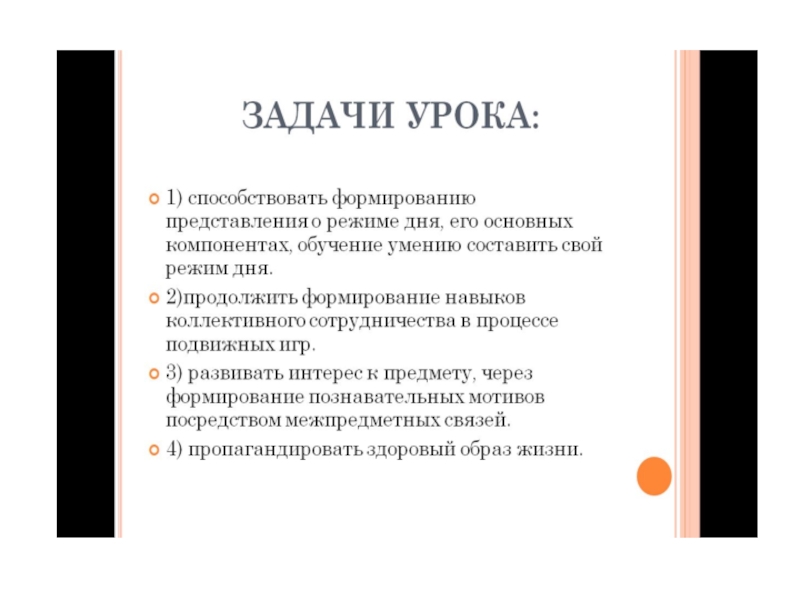 ЗАДАЧИ УРОКА:

1) способствовать формированию представления о режиме дня, его основных компонентах, обучение умению составить свой режим дня.

2)продолжить формирование навыков коллективного сотрудничества в процессе подвижных игр.

3) развивать интерес к предмету, через формирование познавательных мотивов посредством межпредметных связей.

4) пропагандировать здоровый образ жизни.